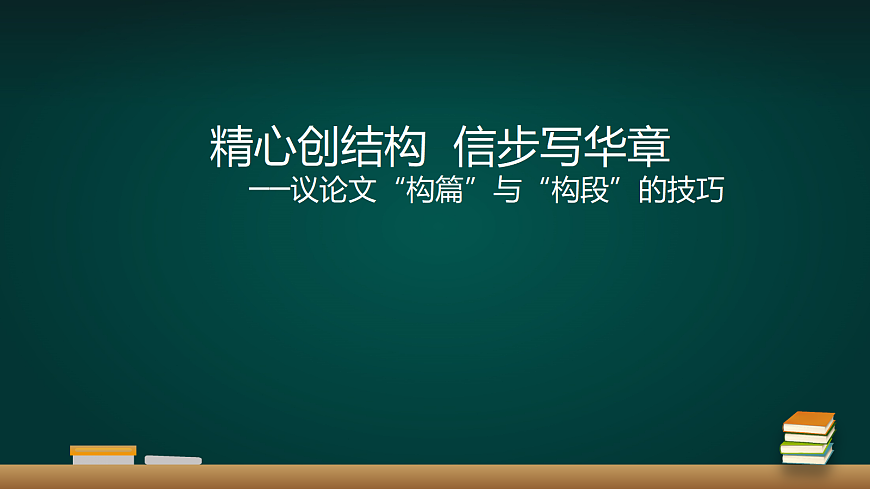 精心创结构 信步写华章

——议论文“构篇”与“构段”的技巧